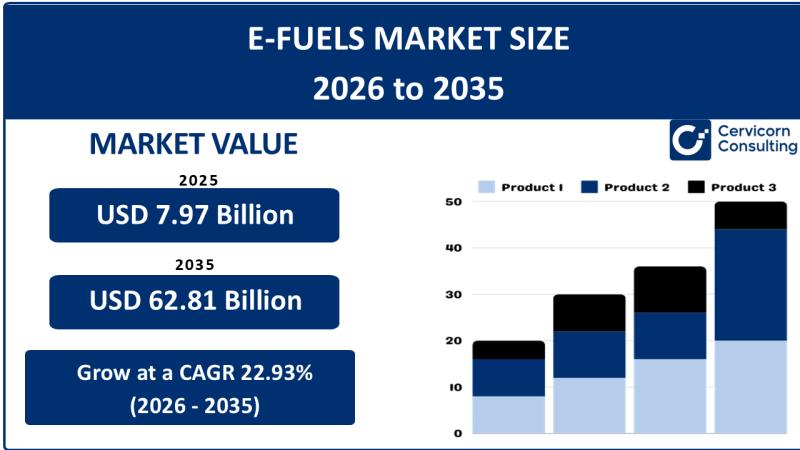 E-FUELS MARKET SIZE
2026 to 2035

MARKET VALUE

2025

USD 7.97 Billion

2035

USD 62.81 Billion

Grow at a CAGR 22.93%
(2026 - 2035)

Cervicorn Consulting

Product 1
Product 2
Product 3

50
40
30
20
10
0